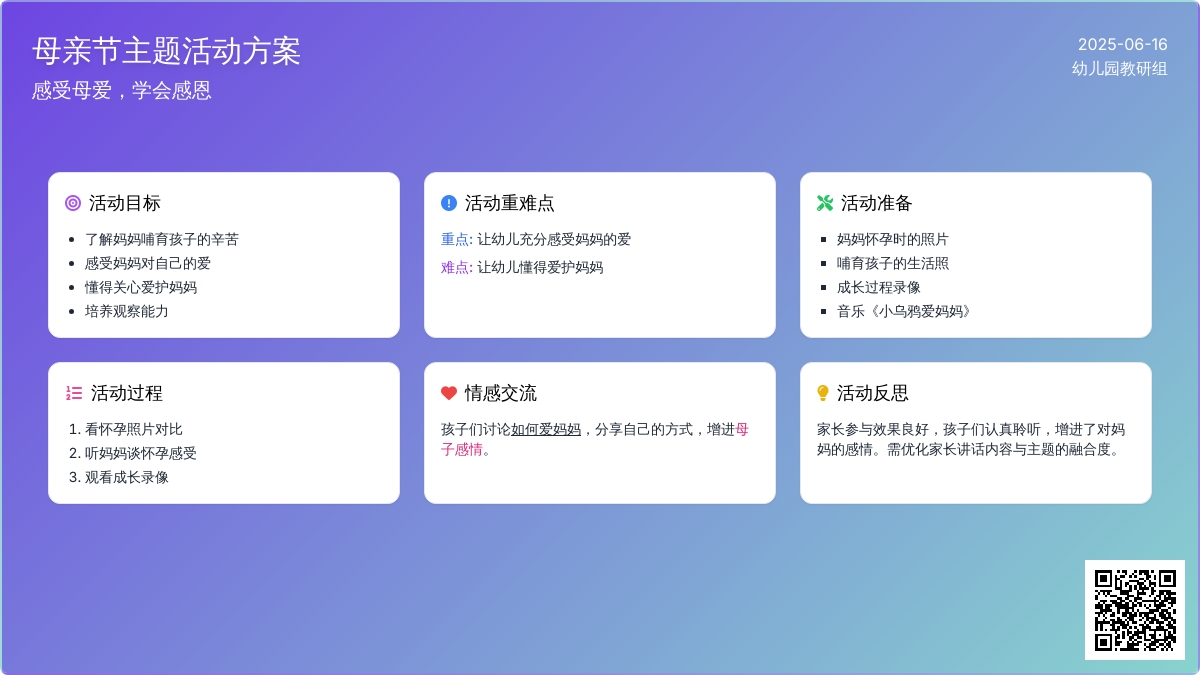 母亲节主题活动方案
感受母爱，学会感恩

2025-06-16
幼儿园教研组

活动目标
- 了解妈妈哺育孩子的辛苦
- 感受妈妈对自己的爱
- 懂得关心爱护妈妈
- 培养观察能力

活动重难点
重点: 让幼儿充分感受妈妈的爱
难点: 让幼儿懂得爱护妈妈

活动准备
- 妈妈怀孕时的照片
- 哺育孩子的生活照
- 成长过程录像
- 音乐《小乌鸦爱妈妈》

活动过程
1. 看怀孕照片对比
2. 听妈妈谈怀孕感受
3. 观看成长录像

情感交流
孩子们讨论如何爱妈妈，分享自己的方式，增进母子感情。

活动反思
家长参与效果良好，孩子们认真聆听，增进了对妈妈的感情。需优化家长讲话内容与主题的融合度。